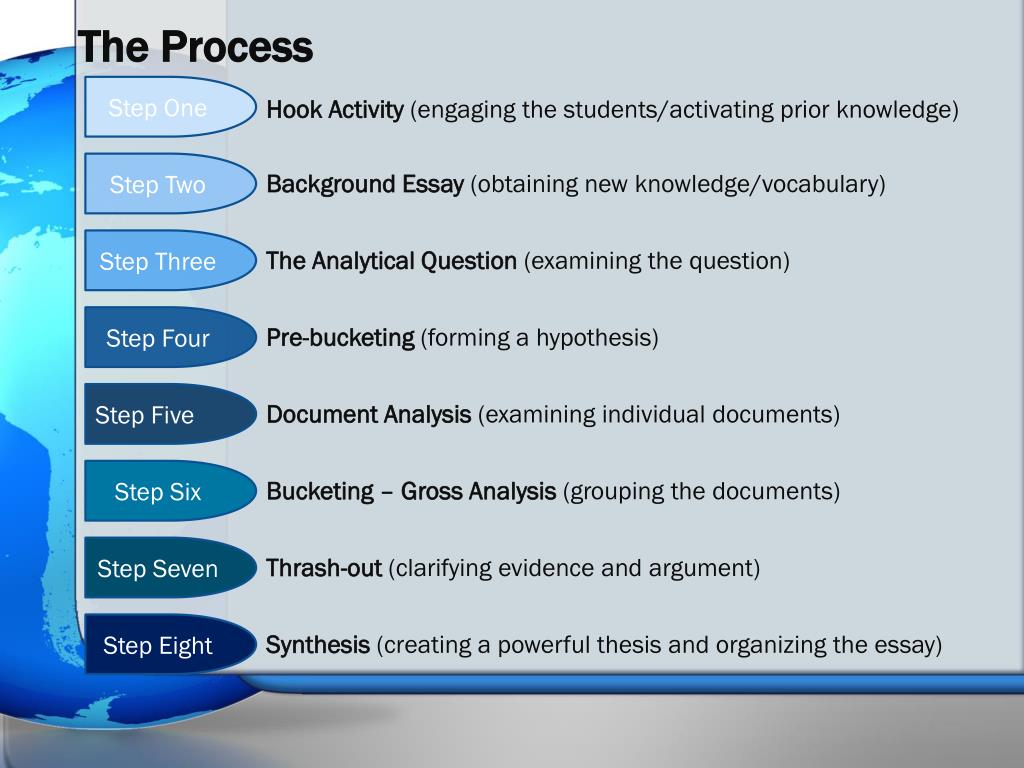 The Process

Step One Hook Activity (engaging the students/activating prior knowledge)

Step Two Background Essay (obtaining new knowledge/vocabulary)

Step Three The Analytical Question (examining the question)

Step Four Pre-bucketing (forming a hypothesis)

Step Five Document Analysis (examining individual documents)

Step Six Bucketing – Gross Analysis (grouping the documents)

Step Seven Thrash-out (clarifying evidence and argument)

Step Eight Synthesis (creating a powerful thesis and organizing the essay)